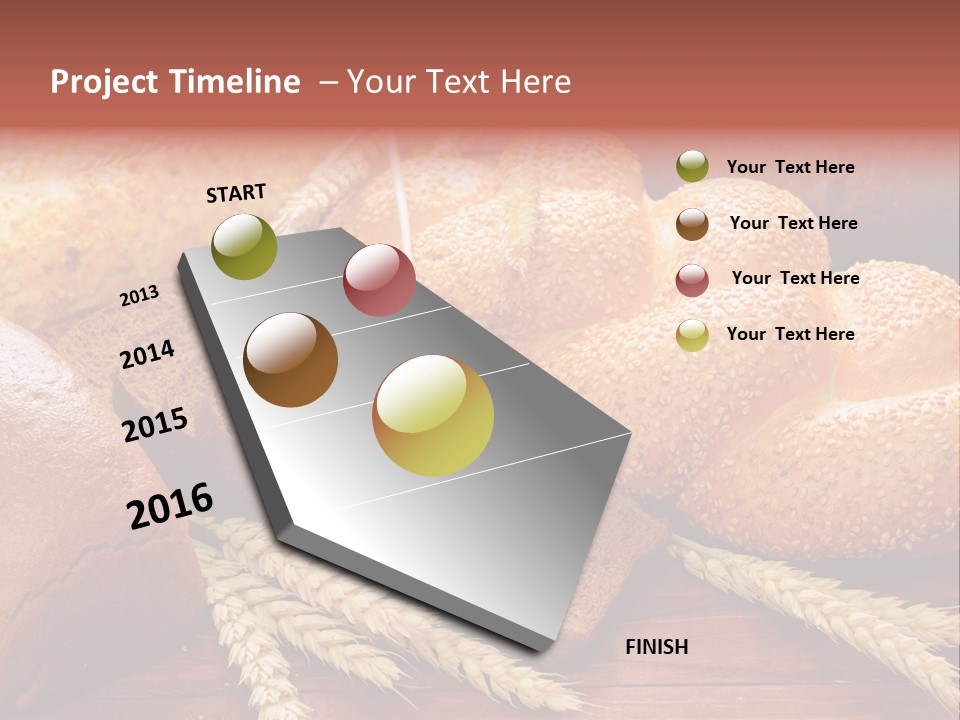 Project Timeline – Your Text Here

START

2013

2014

2015

2016

FINISH

Your Text Here

Your Text Here

Your Text Here

Your Text Here